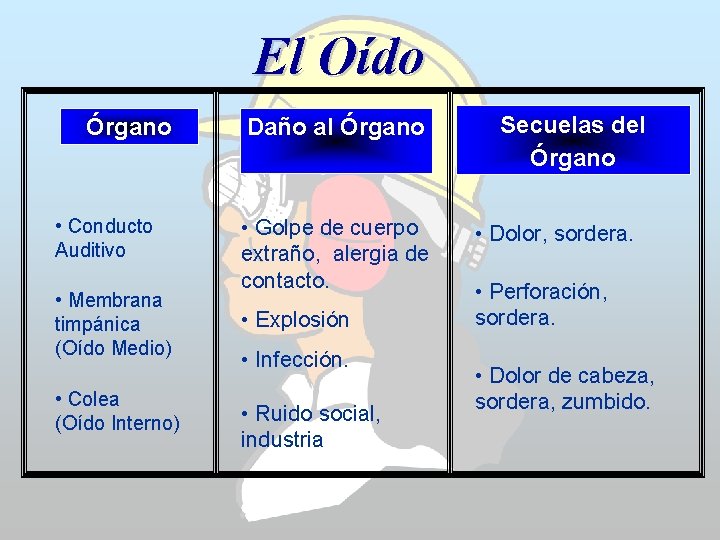 El Oído

| Órgano | Daño al Órgano | Secuelas del Órgano |
|---|---|---|
| • Conducto Auditivo<br>• Membrana timpánica (Oído Medio)<br>• Colea (Oído Interno) | • Golpe de cuerpo extraño, alergia de contacto.<br>• Explosión<br>• Infección.<br>• Ruido social, industria | • Dolor, sordera.<br>• Perforación, sordera.<br>• Dolor de cabeza, sordera, zumbido. |